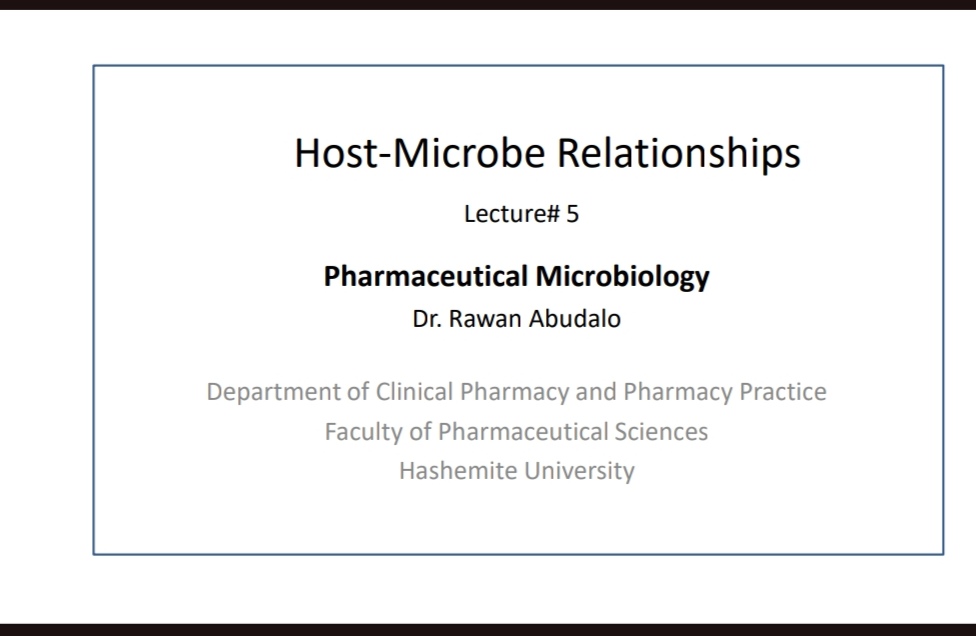 Host-Microbe Relationships

Lecture# 5

Pharmaceutical Microbiology

Dr. Rawan Abudalo

Department of Clinical Pharmacy and Pharmacy Practice
Faculty of Pharmaceutical Sciences
Hashemite University